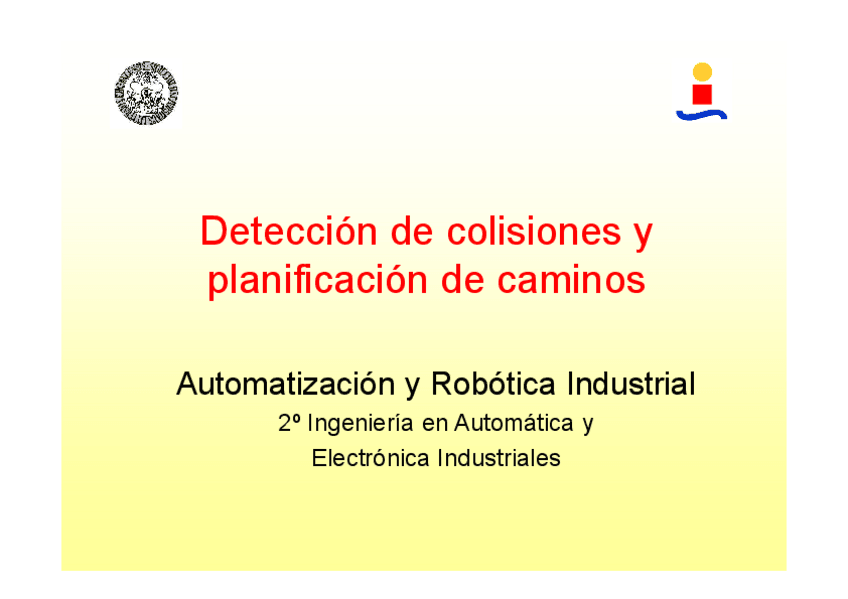 Detección de colisiones y planificación de caminos

Automatización y Robótica Industrial

2º Ingeniería en Automática y Electrónica Industriales